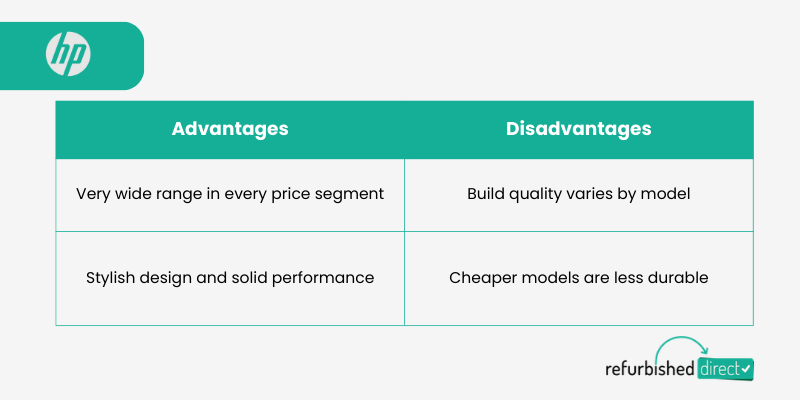 hp

| Advantages | Disadvantages |
|---|---|
| Very wide range in every price segment | Build quality varies by model |
| Stylish design and solid performance | Cheaper models are less durable |

refurbished direct